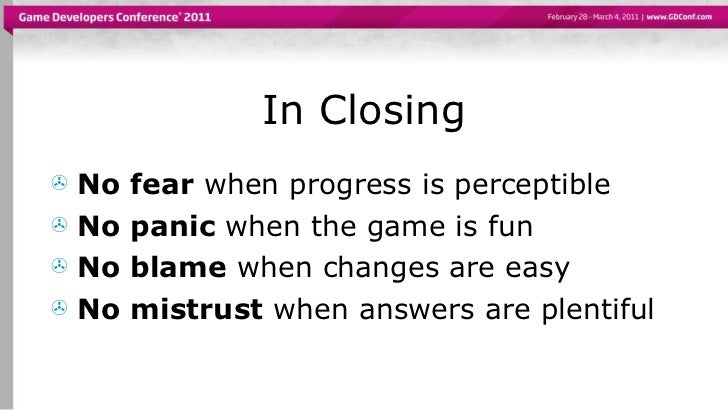 Game Developers Conference® 2011

February 28 - March 4, 2011 | www.GDConf.com

In Closing

No fear when progress is perceptible
No panic when the game is fun
No blame when changes are easy
No mistrust when answers are plentiful